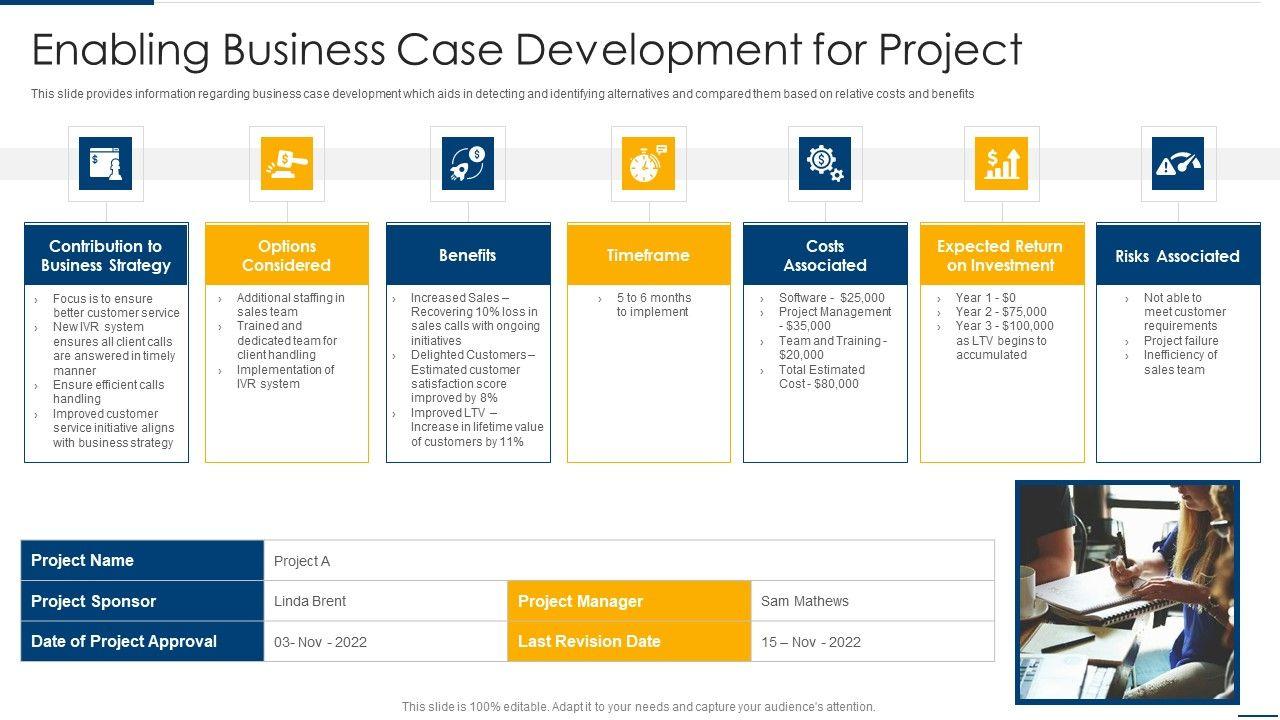 Enabling Business Case Development for Project

This slide provides information regarding business case development which aids in detecting and identifying alternatives and compared them based on relative costs and benefits

Contribution to Business Strategy

› Focus is to ensure better customer service
› New IVR system ensures all client calls are answered in timely manner
› Ensure efficient calls handling
› Improved customer service initiative aligns with business strategy

Options Considered

› Additional staffing in sales team
› Trained and dedicated team for client handling
› Implementation of IVR system

Benefits

› Increased Sales – Recovering 10% loss in sales calls with ongoing initiatives
› Delighted Customers – Estimated customer satisfaction score improved by 8%
› Improved LTV – Increase in lifetime value of customers by 11%

Timeframe

› 5 to 6 months to implement

Costs Associated

› Software - $25,000
› Project Management - $35,000
› Team and Training - $20,000
› Total Estimated Cost - $80,000

Expected Return on Investment

› Year 1 - $0
› Year 2 - $75,000
› Year 3 - $100,000 as LTV begins to accumulated

Risks Associated

› Not able to meet customer requirements
› Project failure
› Inefficiency of sales team

| Project Name | Project A | | |
|---|---|---|---|
| Project Sponsor | Linda Brent | Project Manager | Sam Mathews |
| Date of Project Approval | 03- Nov - 2022 | Last Revision Date | 15 – Nov - 2022 |

This slide is 100% editable. Adapt it to your needs and capture your audience's attention.